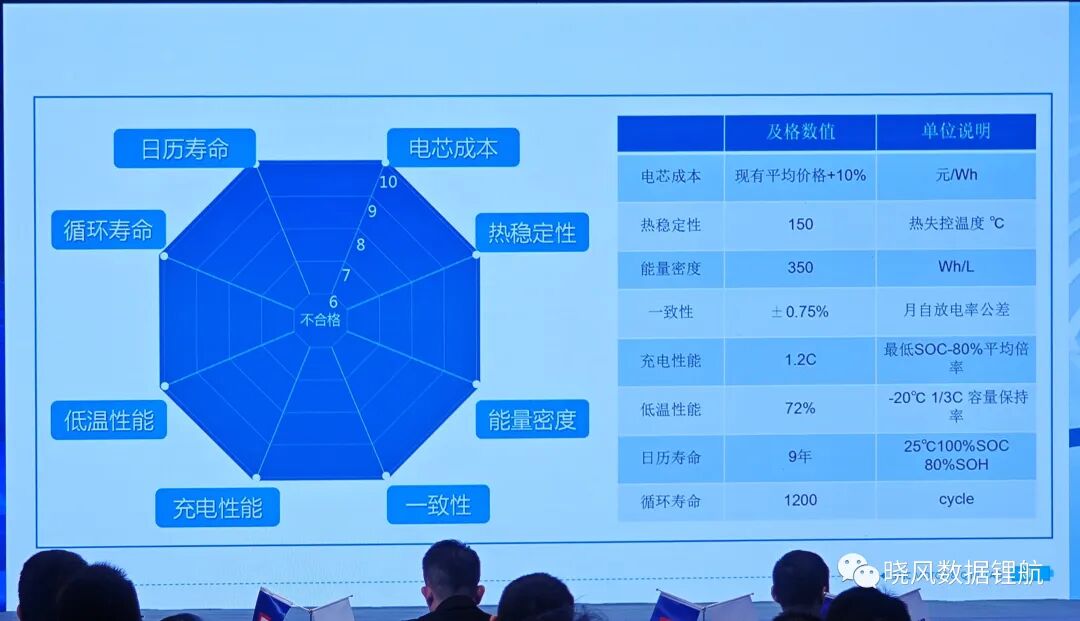 日历寿命

电芯成本

循环寿命

热稳定性

10

9

8

7

6

不合格

低温性能

能量密度

充电性能

一致性

| | 及格数值 | 单位说明 |
|---|---|---|
| 电芯成本 | 现有平均价格+10% | 元/Wh |
| 热稳定性 | 150 | 热失控温度 ℃ |
| 能量密度 | 350 | Wh/L |
| 一致性 | ± 0.75% | 月自放电率公差 |
| 充电性能 | 1.2C | 最低SOC-80%平均倍率 |
| 低温性能 | 72% | -20℃ 1/3C 容量保持率 |
| 日历寿命 | 9年 | 25℃100%SOC 80%SOH |
| 循环寿命 | 1200 | cycle |

晓风数据锂航